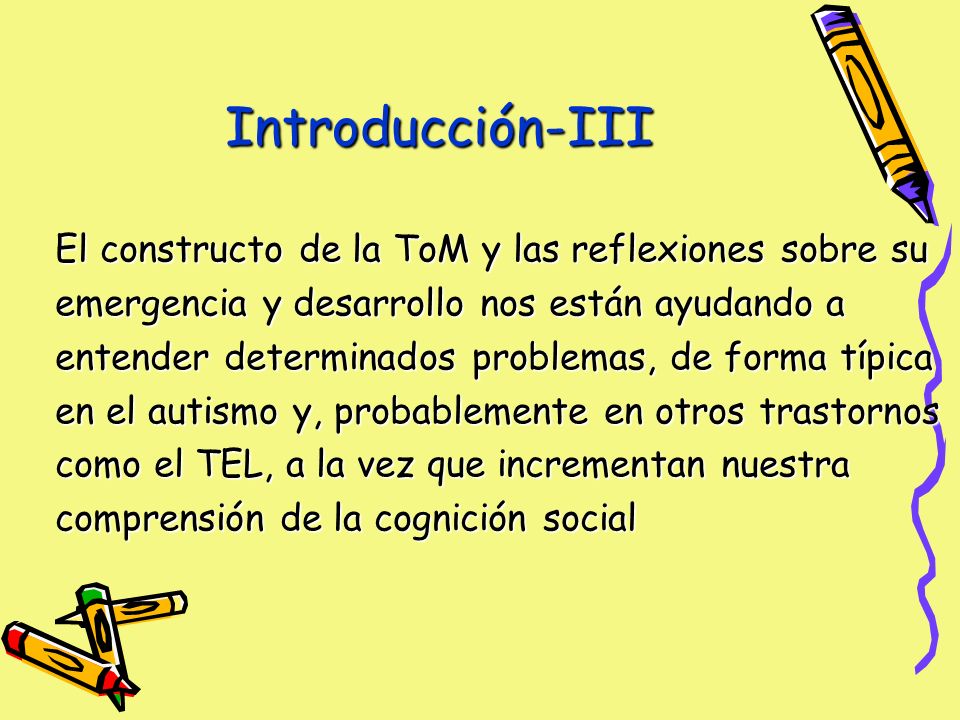 Introducción-III

El constructo de la ToM y las reflexiones sobre su emergencia y desarrollo nos están ayudando a entender determinados problemas, de forma típica en el autismo y, probablemente en otros trastornos como el TEL, a la vez que incrementan nuestra comprensión de la cognición social